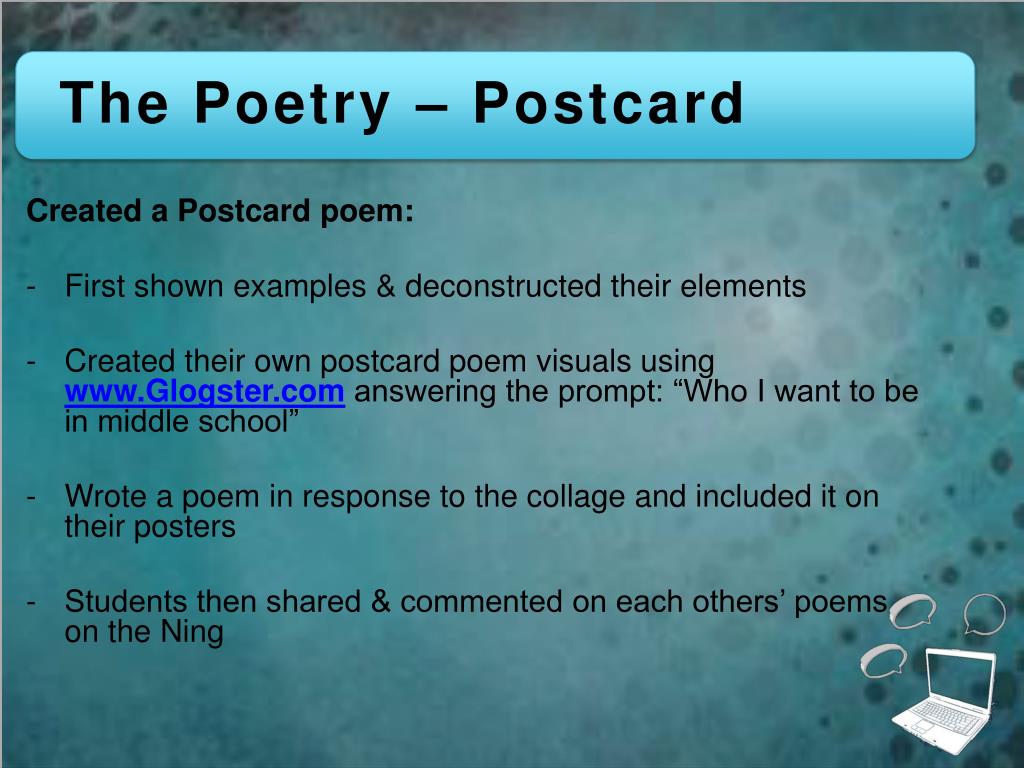 The Poetry – Postcard

Created a Postcard poem:

- First shown examples & deconstructed their elements

- Created their own postcard poem visuals using www.Glogster.com answering the prompt: “Who I want to be in middle school”

- Wrote a poem in response to the collage and included it on their posters

- Students then shared & commented on each others’ poems on the Ning